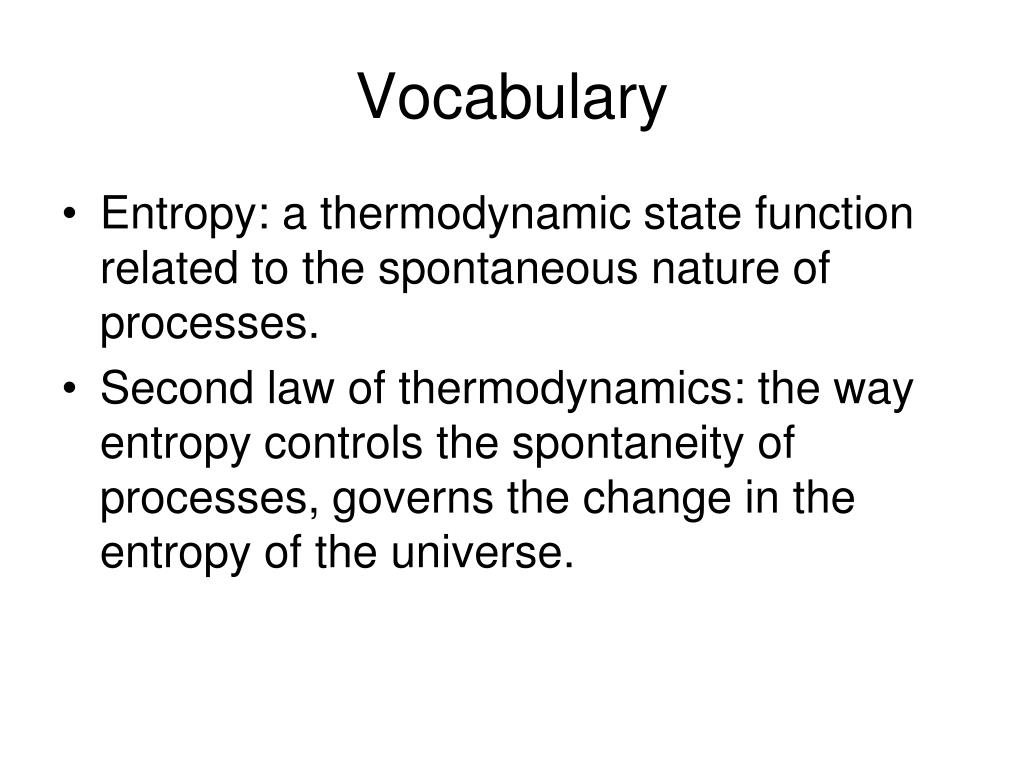 Vocabulary

• Entropy: a thermodynamic state function related to the spontaneous nature of processes.
• Second law of thermodynamics: the way entropy controls the spontaneity of processes, governs the change in the entropy of the universe.